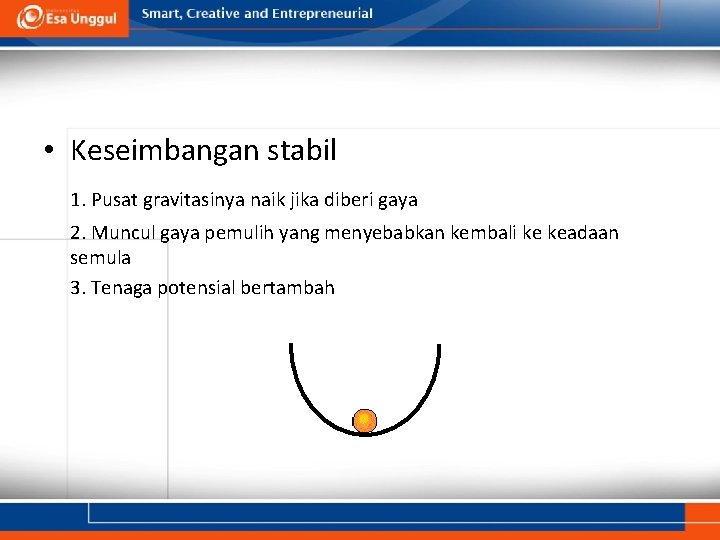 Esa Unggul

Smart, Creative and Entrepreneurial

• Keseimbangan stabil

1. Pusat gravitasinya naik jika diberi gaya

2. Muncul gaya pemulih yang menyebabkan kembali ke keadaan semula

3. Tenaga potensial bertambah